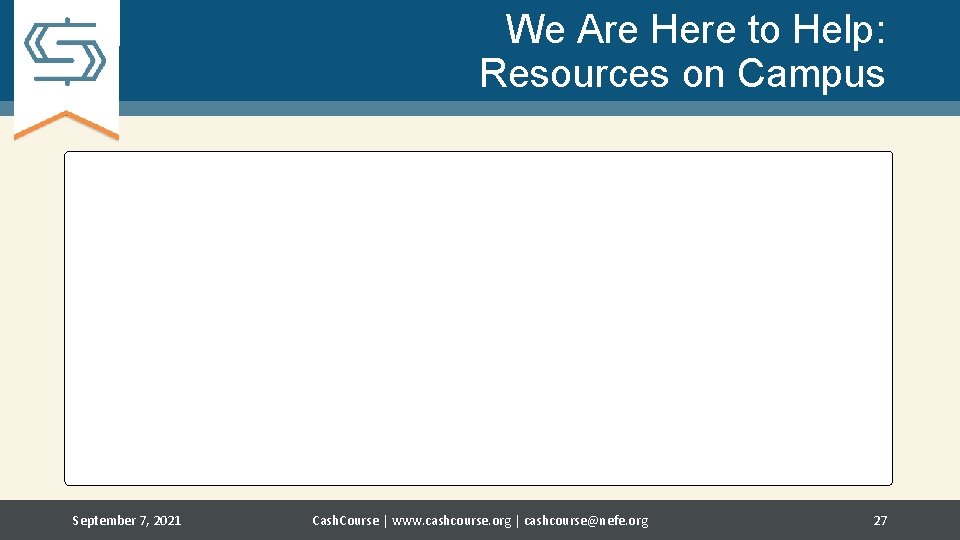 We Are Here to Help: Resources on Campus

September 7, 2021

CashCourse | www.cashcourse.org | cashcourse@nefe.org

27